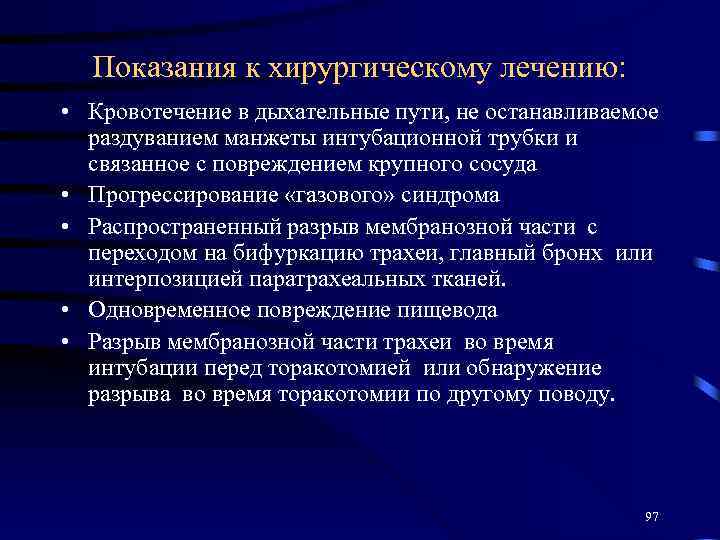 Показания к хирургическому лечению:

• Кровотечение в дыхательные пути, не останавливаемое раздуванием манжеты интубационной трубки и связанное с повреждением крупного сосуда
• Прогрессирование «газового» синдрома
• Распространенный разрыв мембранозной части с переходом на бифуркацию трахеи, главный бронх или интерпозицией паратрахеальных тканей.
• Одновременное повреждение пищевода
• Разрыв мембранозной части трахеи во время интубации перед торакотомией или обнаружение разрыва во время торакотомии по другому поводу.

97